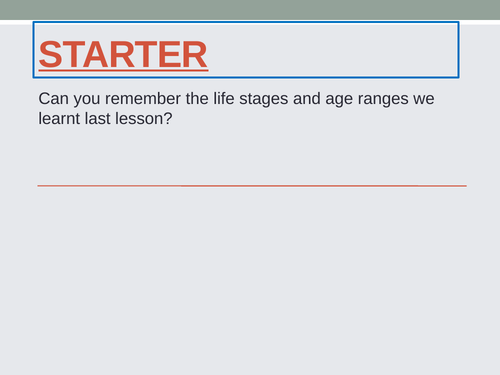 STARTER

Can you remember the life stages and age ranges we learnt last lesson?